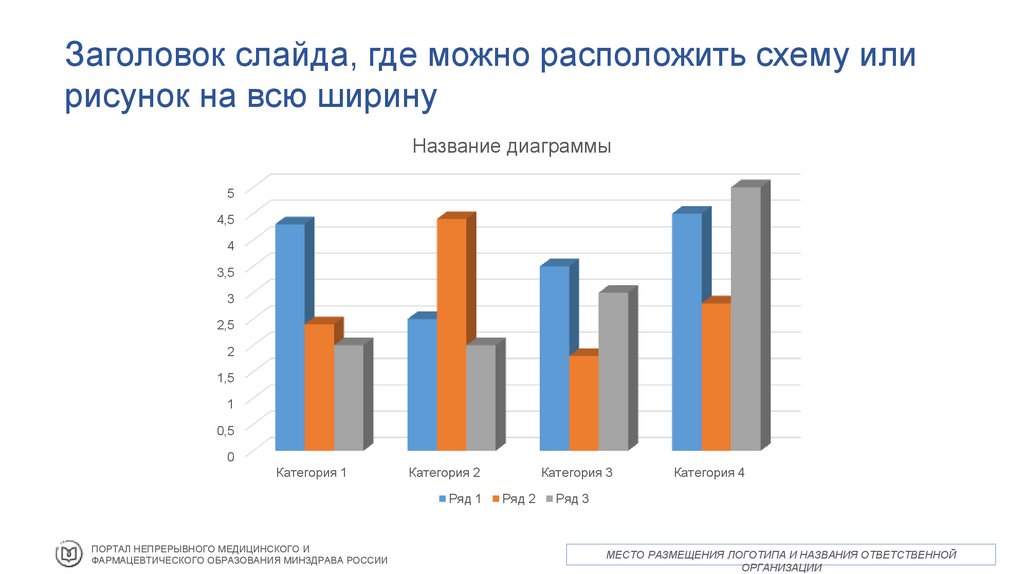 Заголовок слайда, где можно расположить схему или рисунок на всю ширину

Название диаграммы

5
4,5
4
3,5
3
2,5
2
1,5
1
0,5
0

Категория 1
Категория 2
Категория 3
Категория 4

Ряд 1 Ряд 2 Ряд 3

ПОРТАЛ НЕПРЕРЫВНОГО МЕДИЦИНСКОГО И ФАРМАЦЕВТИЧЕСКОГО ОБРАЗОВАНИЯ МИНЗДРАВА РОССИИ

МЕСТО РАЗМЕЩЕНИЯ ЛОГОТИПА И НАЗВАНИЯ ОТВЕТСТВЕННОЙ ОРГАНИЗАЦИИ